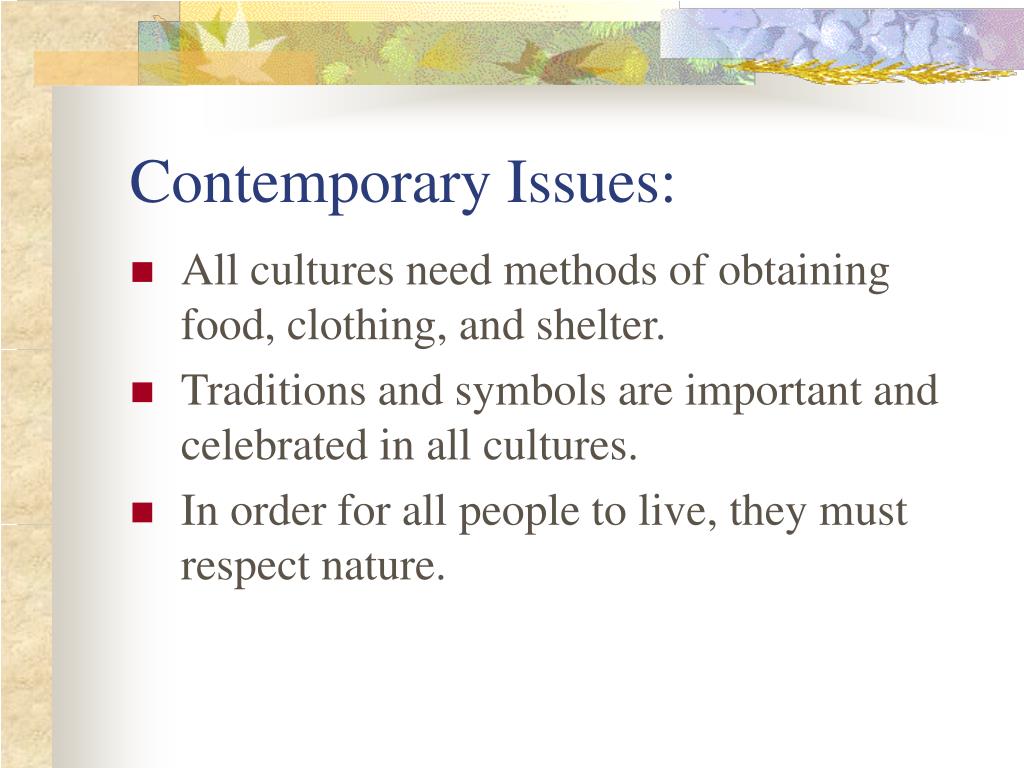 Contemporary Issues:

- All cultures need methods of obtaining food, clothing, and shelter.
- Traditions and symbols are important and celebrated in all cultures.
- In order for all people to live, they must respect nature.